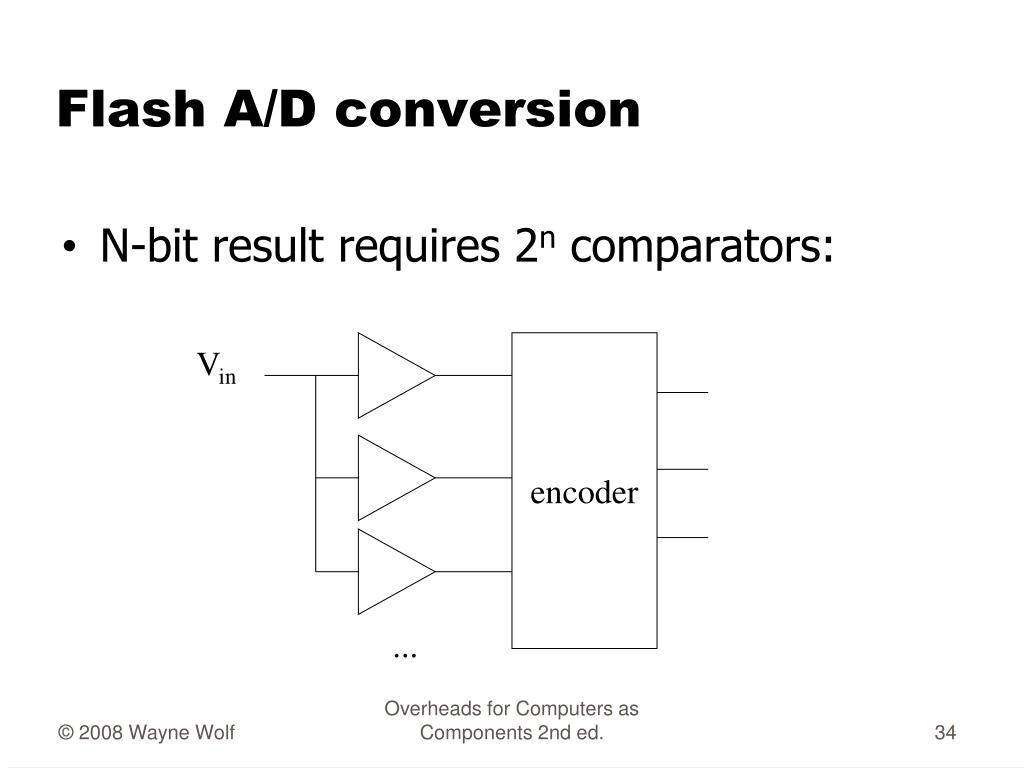 Flash A/D conversion

• N-bit result requires $2^n$ comparators:

$V_{in}$

encoder

...

© 2008 Wayne Wolf

Overheads for Computers as Components 2nd ed.

34